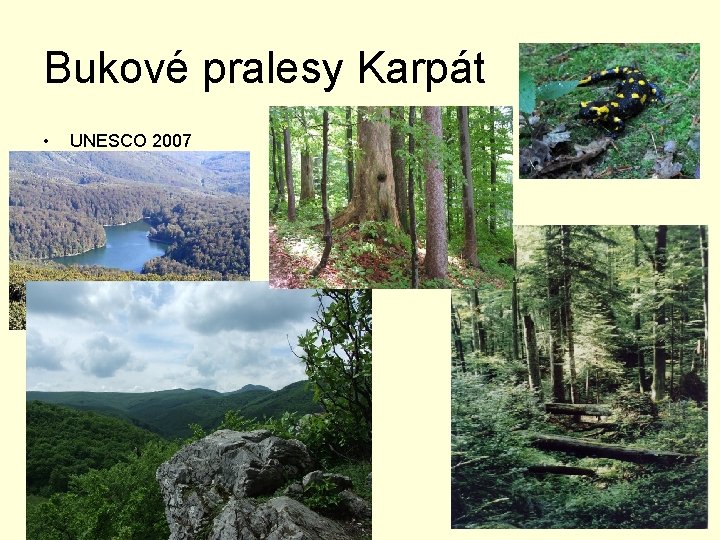 Bukové pralesy Karpát

• UNESCO 2007